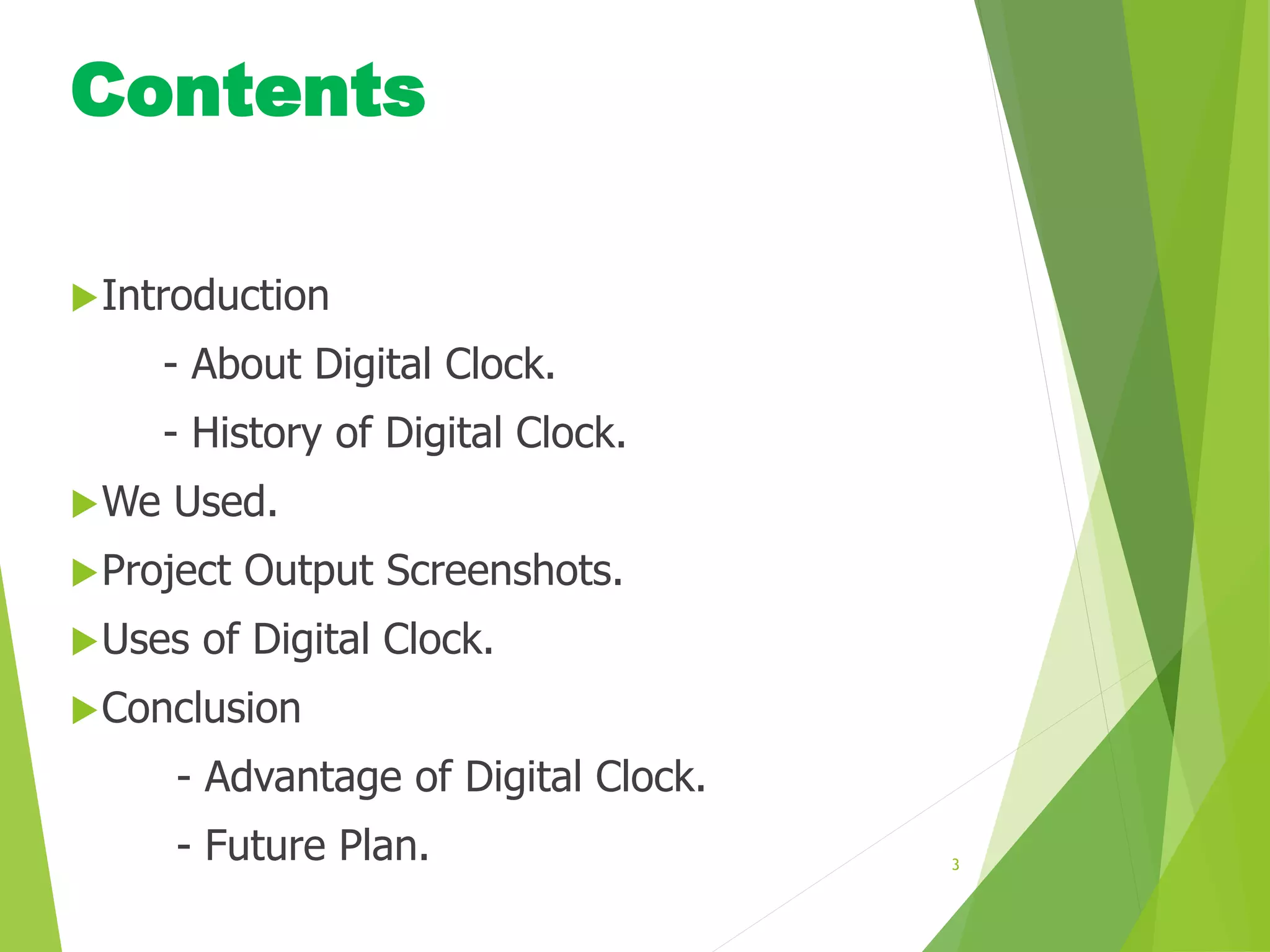 Contents

Introduction

- About Digital Clock.

- History of Digital Clock.

We Used.

Project Output Screenshots.

Uses of Digital Clock.

Conclusion

- Advantage of Digital Clock.

- Future Plan.

3